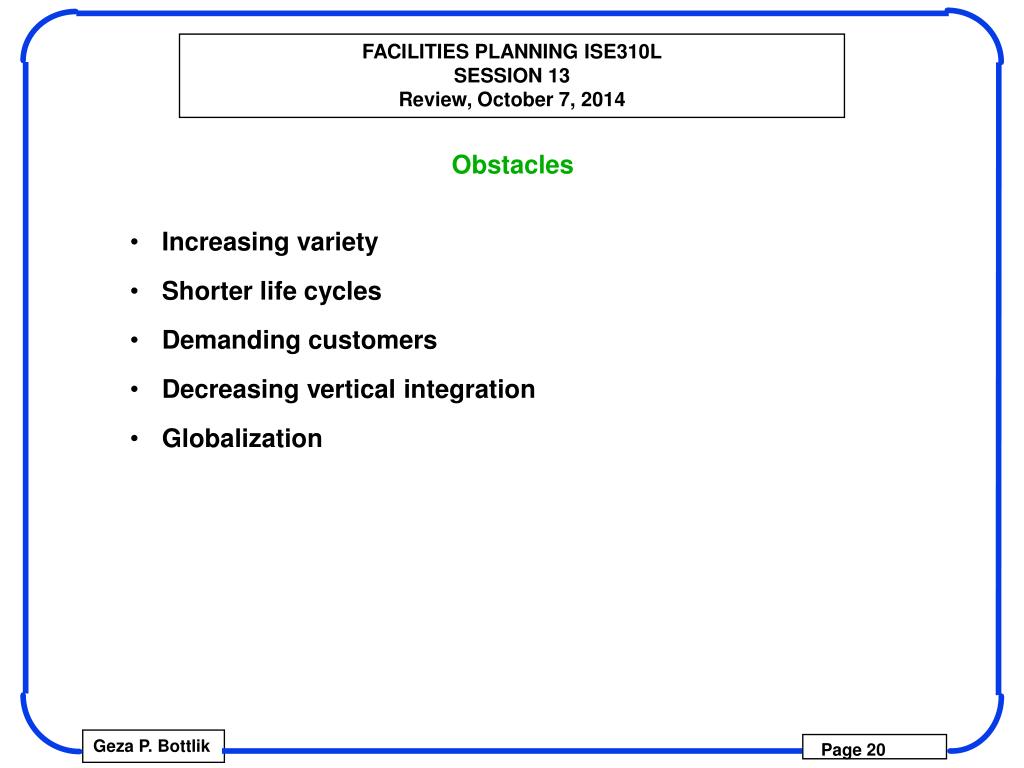 FACILITIES PLANNING ISE310L
SESSION 13
Review, October 7, 2014

Obstacles

• Increasing variety
• Shorter life cycles
• Demanding customers
• Decreasing vertical integration
• Globalization

Geza P. Bottlik

Page 20